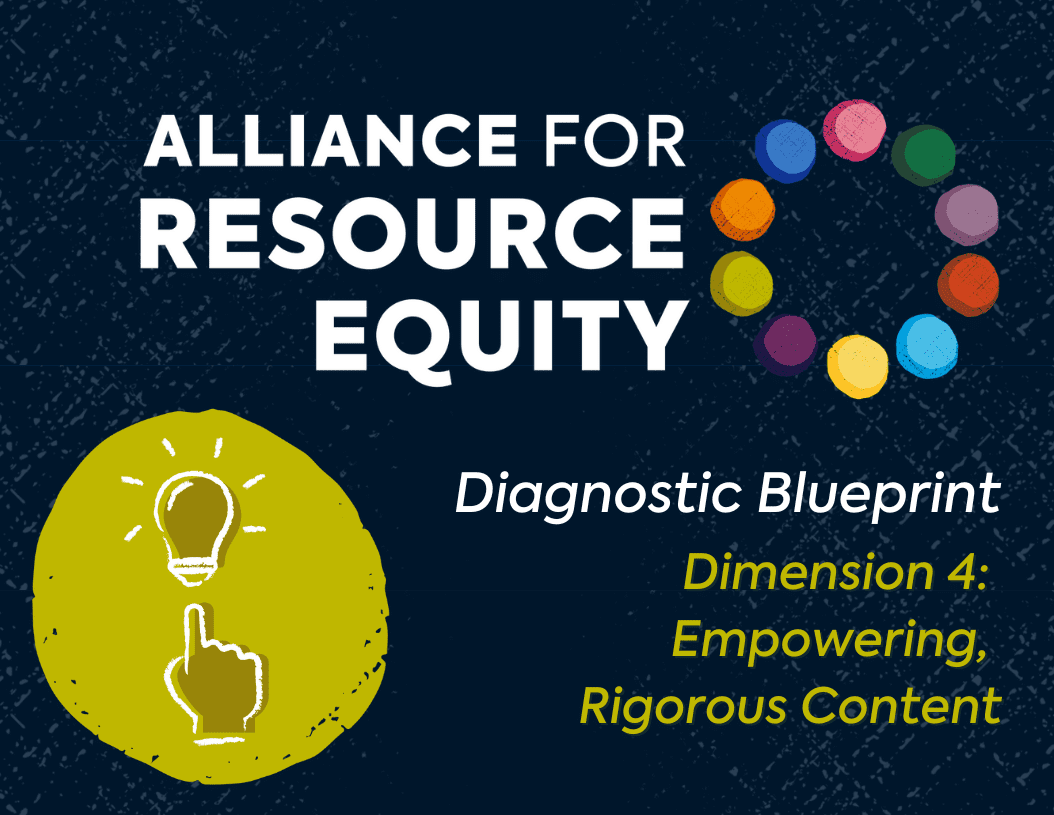 ALLIANCE FOR RESOURCE EQUITY

Diagnostic Blueprint

Dimension 4: Empowering, Rigorous Content